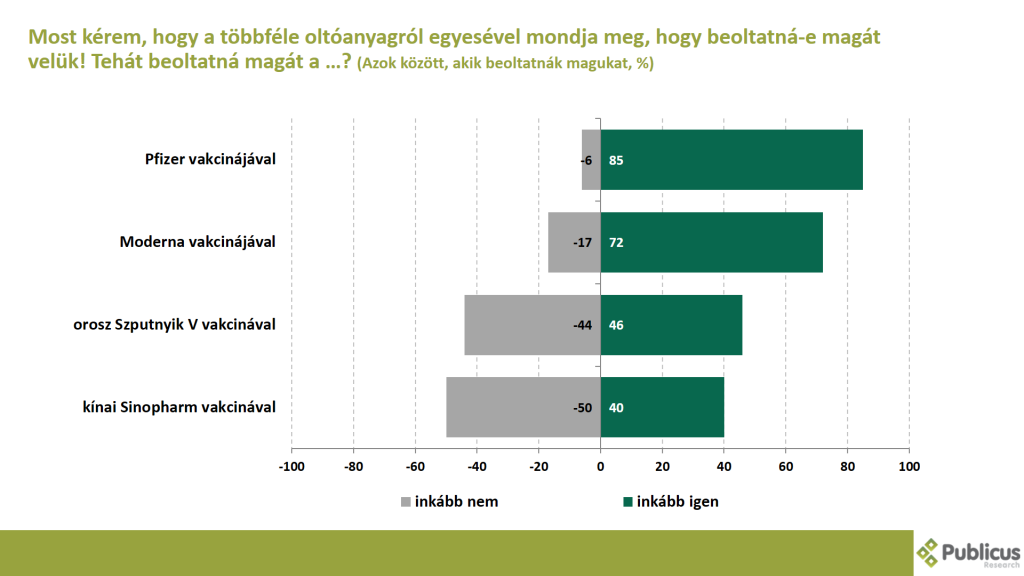 Most kérem, hogy a többféle oltóanyagról egyesével mondja meg, hogy beoltatná-e magát velük! Tehát beoltatná magát a ...? (Azok között, akik beoltatnák magukat, %)

Pfizer vakcinájával -6 85

Moderna vakcinájával -17 72

orosz Szputnyik V vakcinával -44 46

kínai Sinopharm vakcinával -50 40

-100 -80 -60 -40 -20 0 20 40 60 80 100

inkább nem inkább igen

Publicus Research